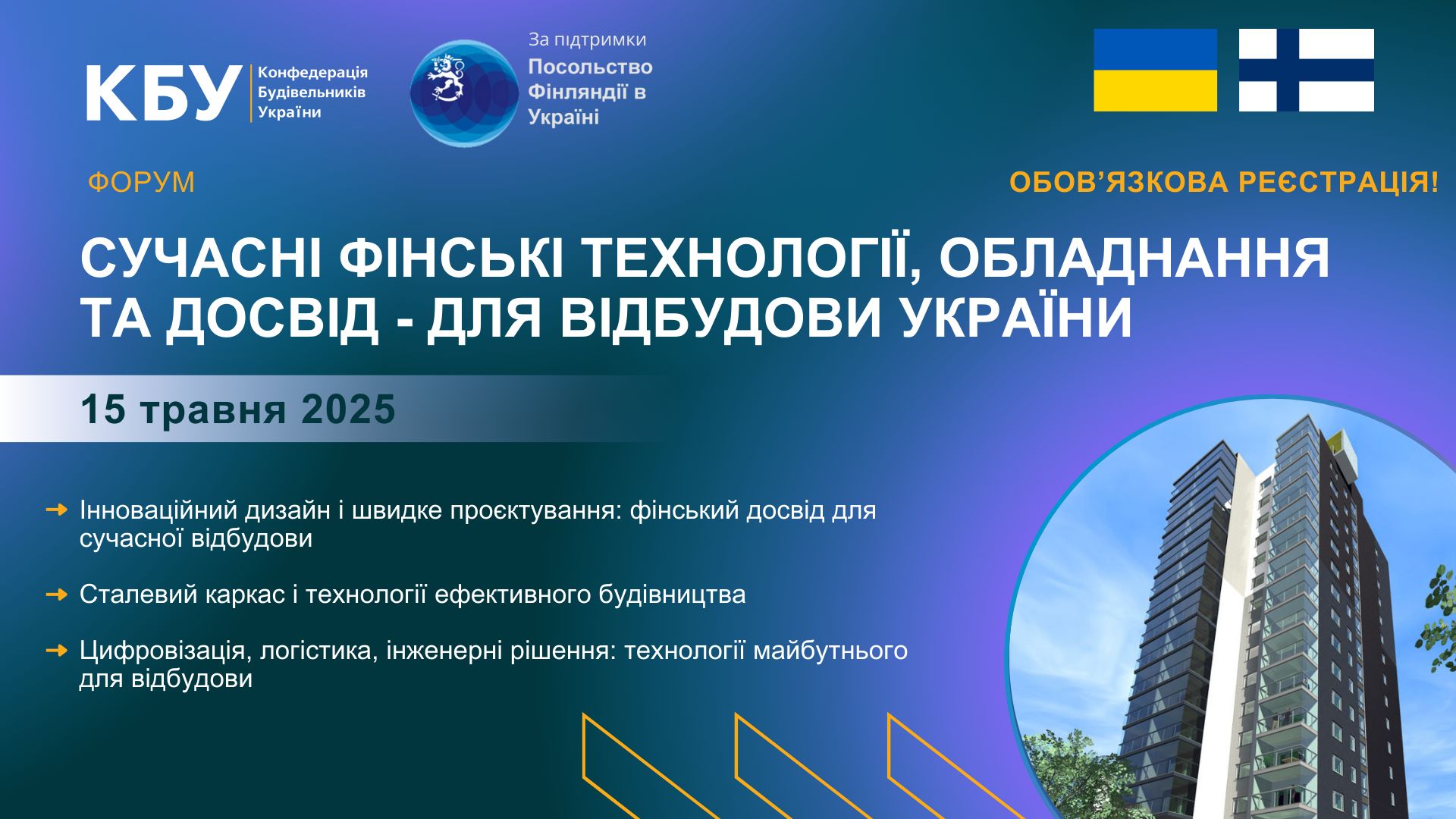 КБУ Конфедерація Будівельників України

За підтримки
Посольство Фінляндії в Україні

ФОРУМ

ОБОВ’ЯЗКОВА РЕЄСТРАЦІЯ!

СУЧАСНІ ФІНСЬКІ ТЕХНОЛОГІЇ, ОБЛАДНАННЯ ТА ДОСВІД - ДЛЯ ВІДБУДОВИ УКРАЇНИ

15 травня 2025

Інноваційний дизайн і швидке проєктування: фінський досвід для сучасної відбудови

Сталевий каркас і технології ефективного будівництва

Цифровізація, логістика, інженерні рішення: технології майбутнього для відбудови